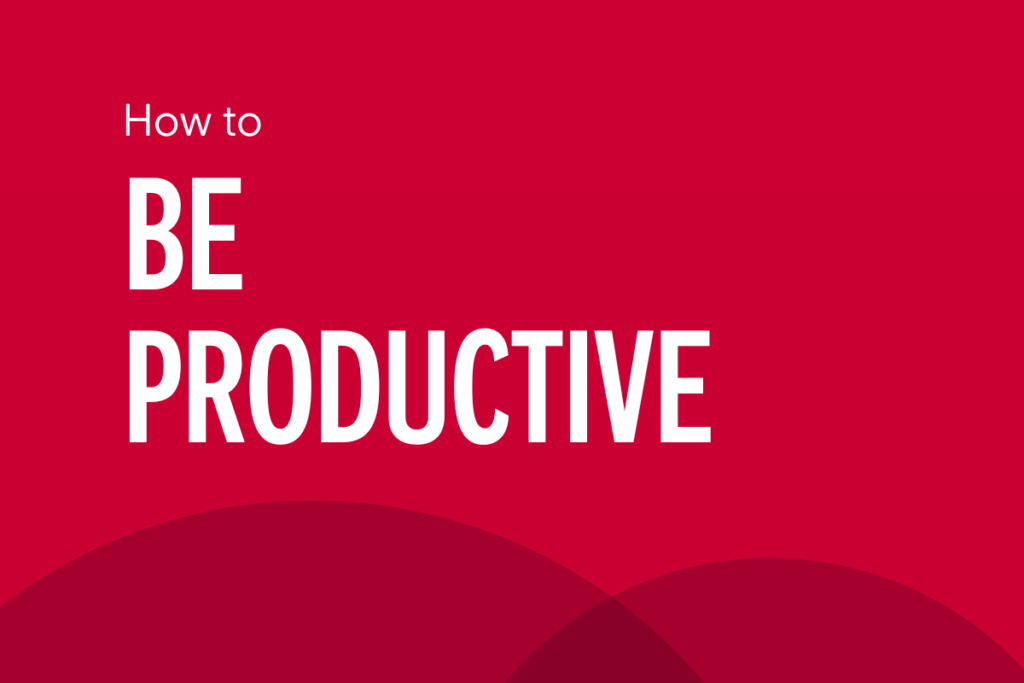 How to

BE
PRODUCTIVE